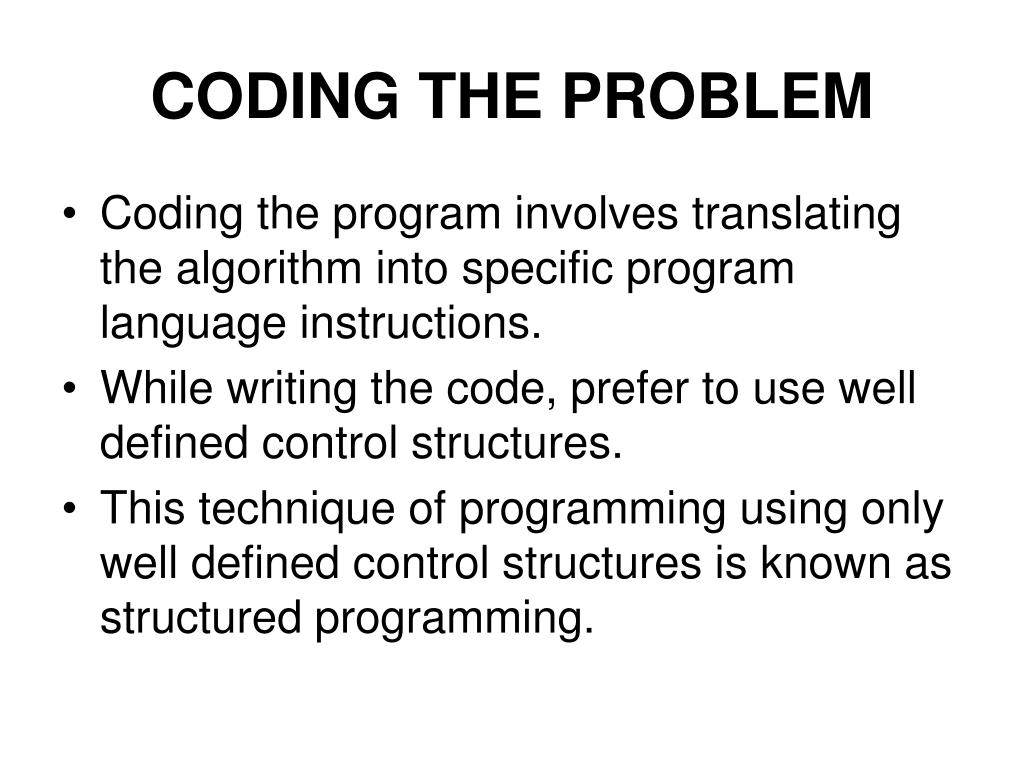 CODING THE PROBLEM

• Coding the program involves translating the algorithm into specific program language instructions.
• While writing the code, prefer to use well defined control structures.
• This technique of programming using only well defined control structures is known as structured programming.